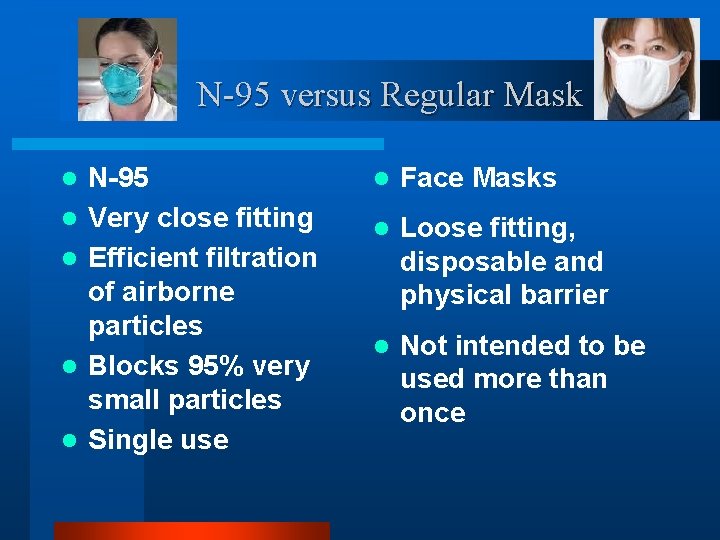 N-95 versus Regular Mask

- N-95
- Very close fitting
- Efficient filtration of airborne particles
- Blocks 95% very small particles
- Single use

- Face Masks
- Loose fitting, disposable and physical barrier
- Not intended to be used more than once